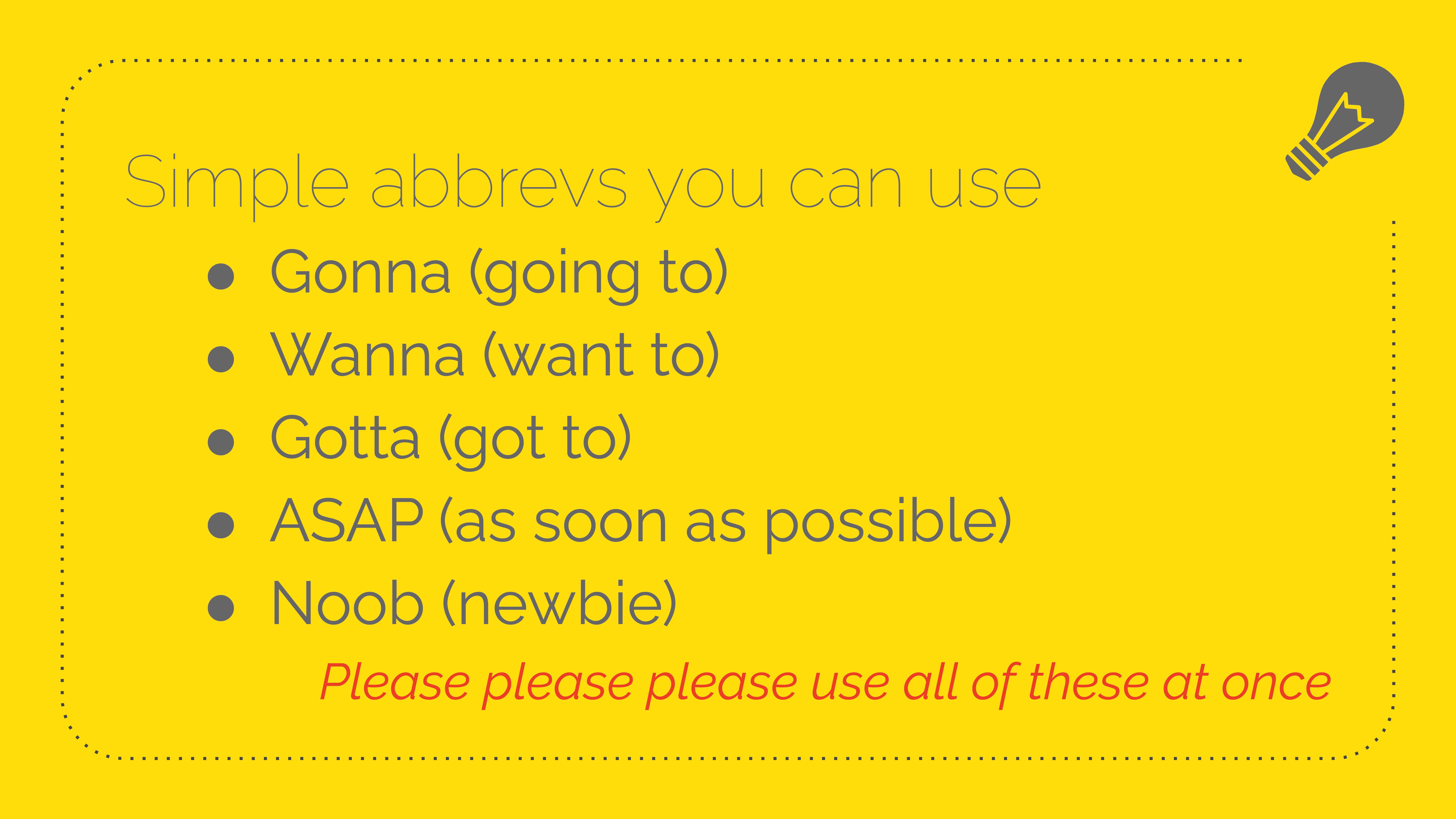 Simple abbrevs you can use

- Gonna (going to)
- Wanna (want to)
- Gotta (got to)
- ASAP (as soon as possible)
- Noob (newbie)

Please please please use all of these at once